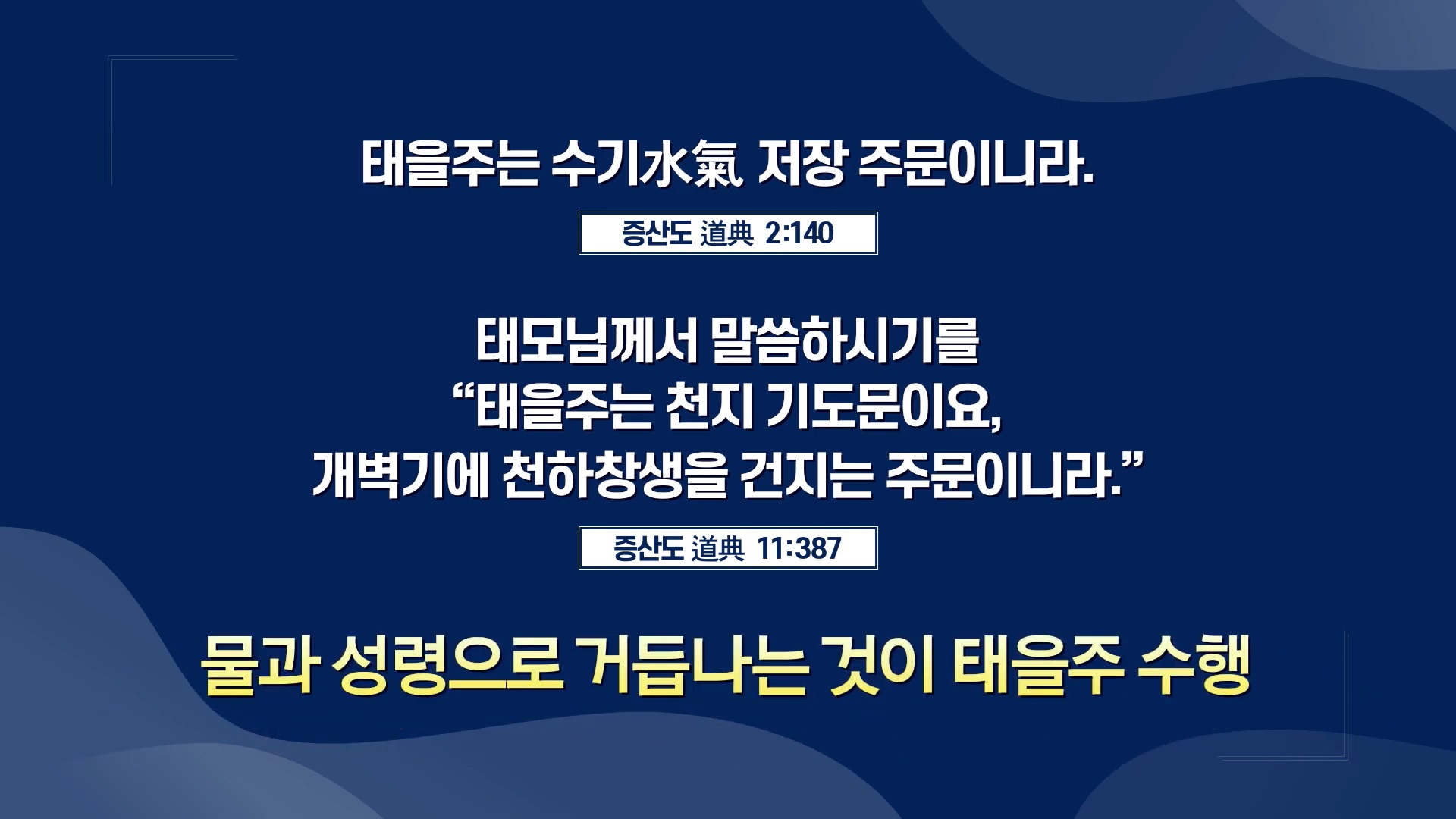 태을주는 수기水氣 저장 주문이니라.

증산도 道典 2:140

태모님께서 말씀하시기를
“태을주는 천지 기도문이요,
개벽기에 천하창생을 건지는 주문이니라.”

증산도 道典 11:387

물과 성령으로 거듭나는 것이 태을주 수행